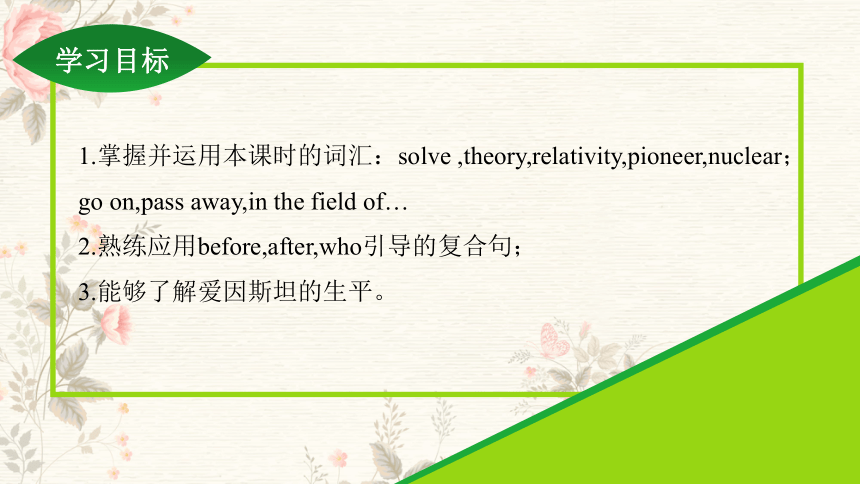 学习目标

1.掌握并运用本课时的词汇：solve ,theory,relativity,pioneer,nuclear；go on,pass away,in the field of…

2.熟练应用before,after,who引导的复合句；

3.能够了解爱因斯坦的生平。